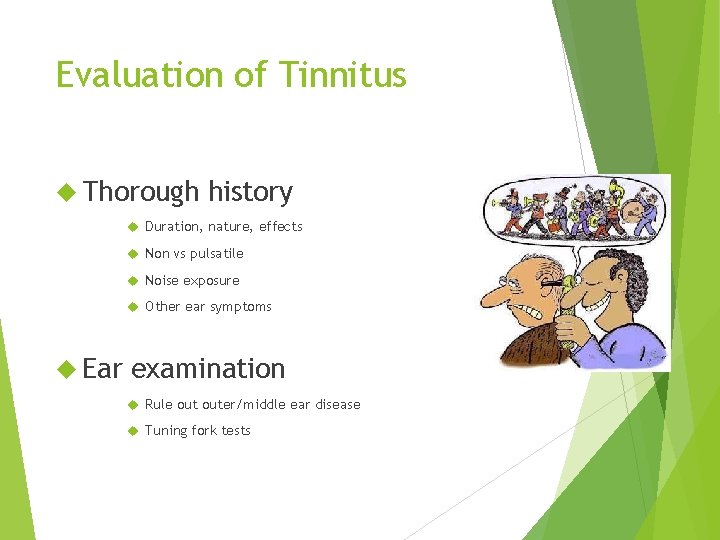 Evaluation of Tinnitus

Thorough history

Duration, nature, effects

Non vs pulsatile

Noise exposure

Other ear symptoms

Ear examination

Rule out outer/middle ear disease

Tuning fork tests